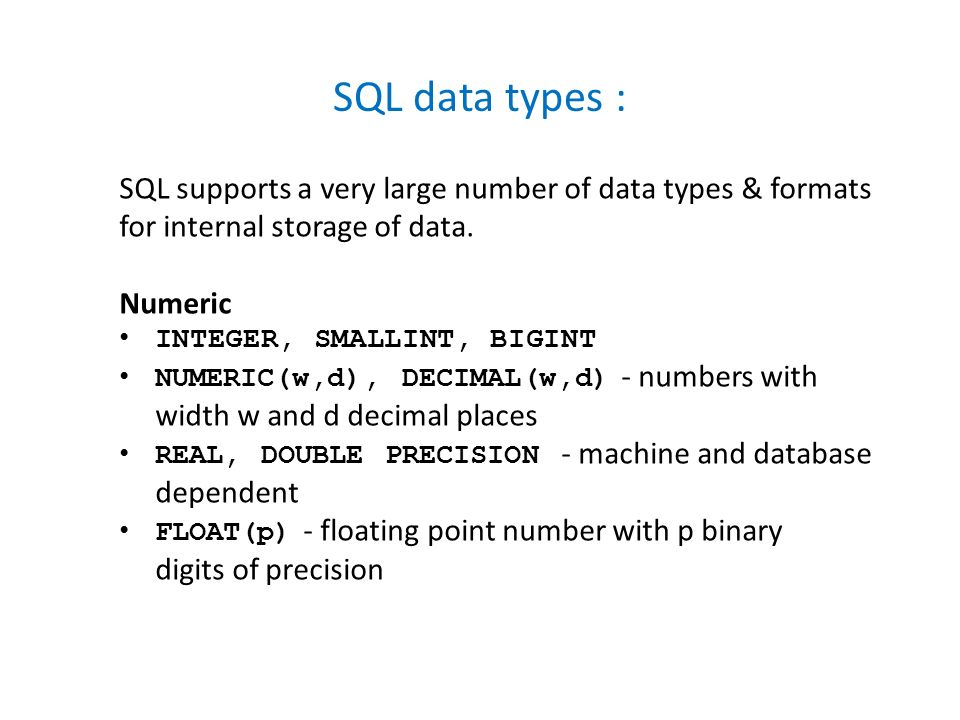 SQL data types :

SQL supports a very large number of data types & formats for internal storage of data.

Numeric
• INTEGER, SMALLINT, BIGINT
• NUMERIC(w,d), DECIMAL(w,d) - numbers with width w and d decimal places
• REAL, DOUBLE PRECISION - machine and database dependent
• FLOAT(p) - floating point number with p binary digits of precision